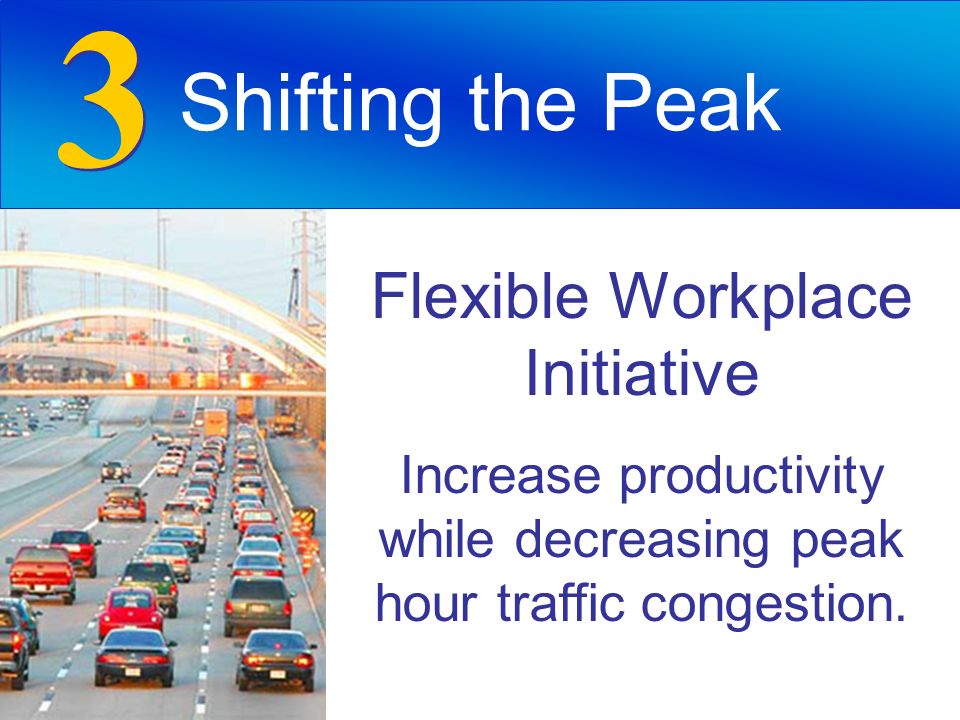 3 Shifting the Peak

Flexible Workplace Initiative

Increase productivity while decreasing peak hour traffic congestion.